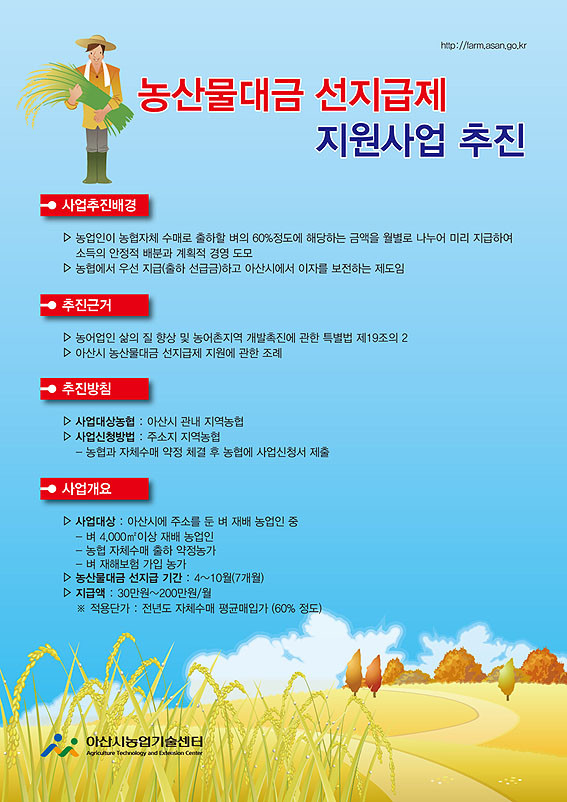 http://farm.asan.go.kr

농산물대금 선지급제
지원사업 추진

사업추진배경

▷ 농업인이 농협자체 수매로 출하할 벼의 60%정도에 해당하는 금액을 월별로 나누어 미리 지급하여 소득의 안정적 배분과 계획적 경영 도모
▷ 농협에서 우선 지급(출하 선급금)하고 아산시에서 이자를 보전하는 제도임

추진근거

▷ 농어업인 삶의 질 향상 및 농어촌지역 개발촉진에 관한 특별법 제19조의 2
▷ 아산시 농산물대금 선지급제 지원에 관한 조례

추진방침

▷ 사업대상농협 : 아산시 관내 지역농협
▷ 사업신청방법 : 주소지 지역농협
– 농협과 자체수매 약정 체결 후 농협에 사업신청서 제출

사업개요

▷ 사업대상 : 아산시에 주소를 둔 벼 재배 농업인 중
– 벼 4,000㎡이상 재배 농업인
– 농협 자체수매 출하 약정농가
– 벼 재해보험 가입 농가
▷ 농산물대금 선지급 기간 : 4~10월(7개월)
▷ 지급액 : 30만원~200만원/월
※ 적용단가 : 전년도 자체수매 평균매입가 (60% 정도)

아산시농업기술센터
Agriculture Technology and Extension Center